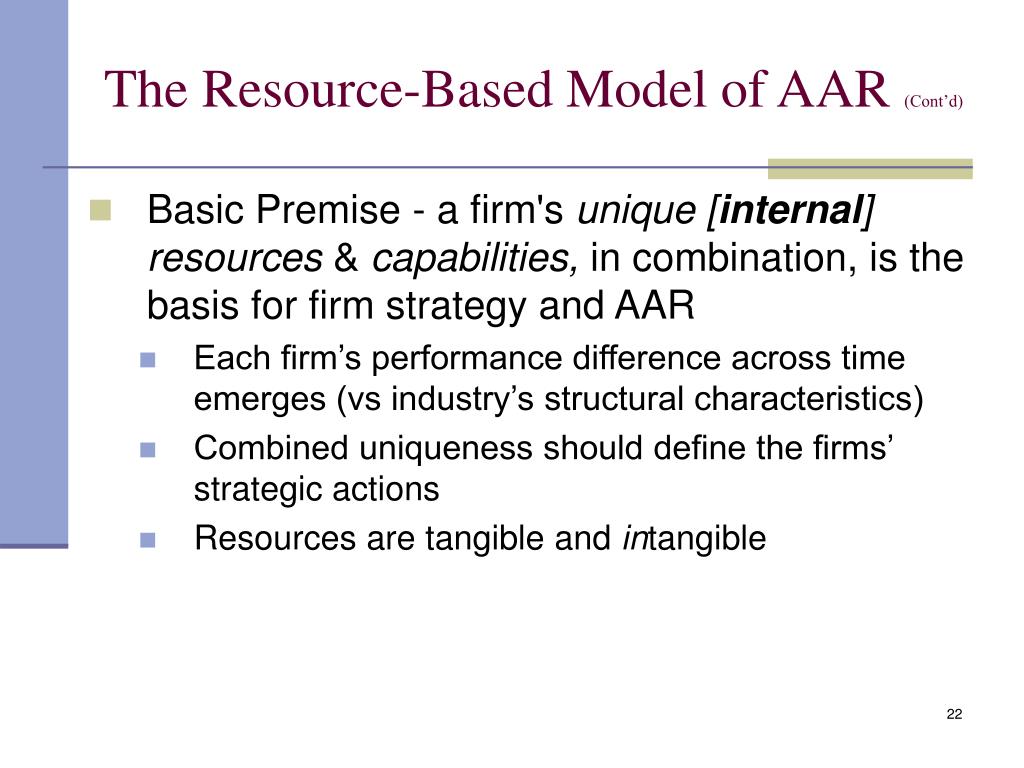 The Resource-Based Model of AAR (Cont'd)

Basic Premise - a firm's unique [internal] resources & capabilities, in combination, is the basis for firm strategy and AAR

Each firm's performance difference across time emerges (vs industry's structural characteristics)

Combined uniqueness should define the firms' strategic actions

Resources are tangible and intangible

22